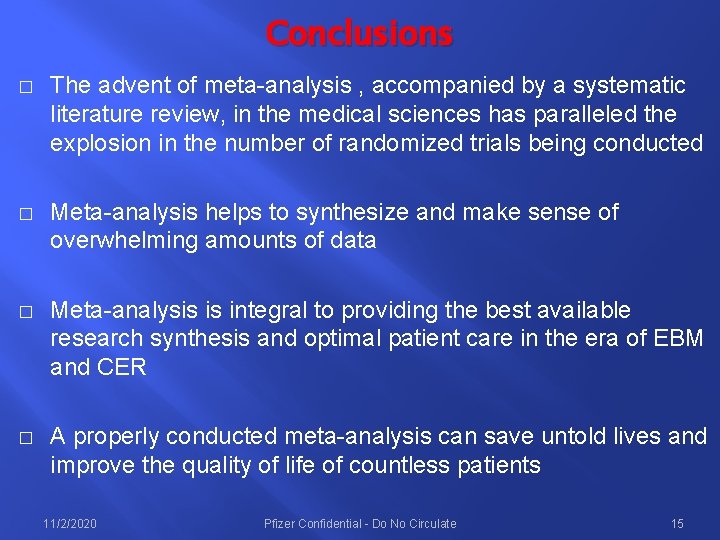 Conclusions

□ The advent of meta-analysis , accompanied by a systematic literature review, in the medical sciences has paralleled the explosion in the number of randomized trials being conducted

□ Meta-analysis helps to synthesize and make sense of overwhelming amounts of data

□ Meta-analysis is integral to providing the best available research synthesis and optimal patient care in the era of EBM and CER

□ A properly conducted meta-analysis can save untold lives and improve the quality of life of countless patients

11/2/2020 Pfizer Confidential - Do No Circulate 15